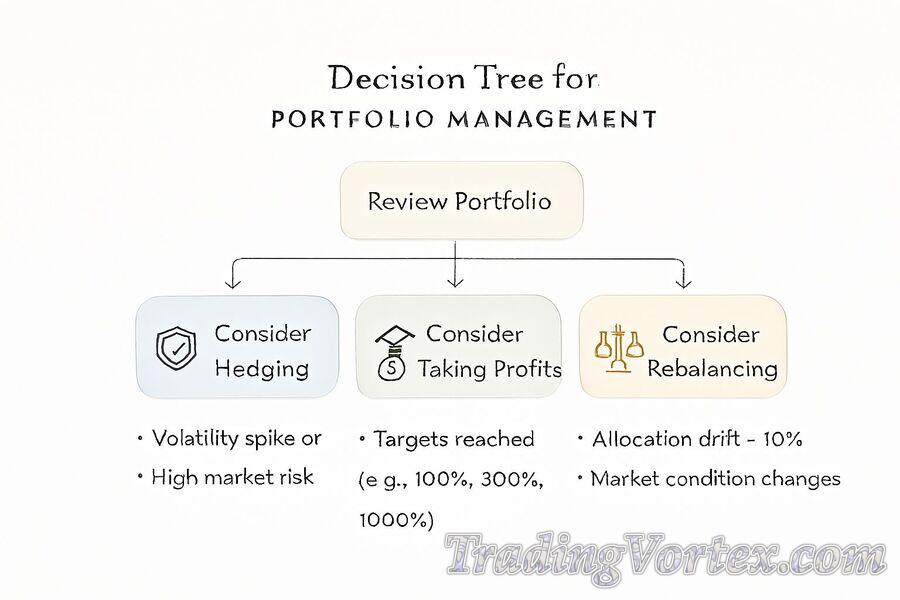 Decision Tree for
PORTFOLIO MANAGEMENT

Review Portfolio

Consider Hedging

Consider Taking Profits

Consider Rebalancing

• Volatility spike or
• High market risk

• Targets reached (e g., 100%, 300%, 1000%)

• Allocation drift - 10%
• Market condition changes

TradingVortex.com